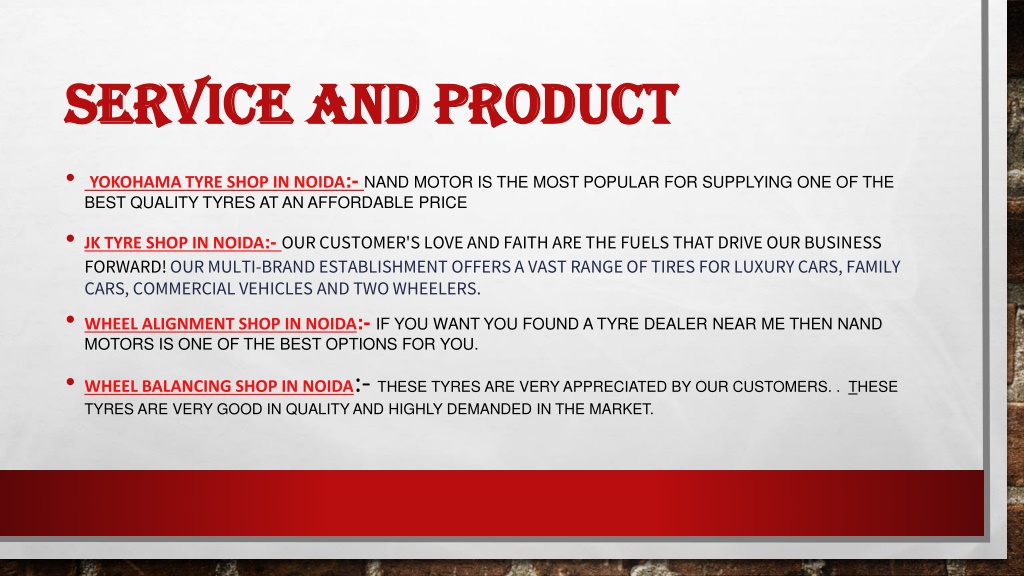 SERVICE AND PRODUCT

• YOKOHAMA TYRE SHOP IN NOIDA:- NAND MOTOR IS THE MOST POPULAR FOR SUPPLYING ONE OF THE BEST QUALITY TYRES AT AN AFFORDABLE PRICE

• JK TYRE SHOP IN NOIDA:- OUR CUSTOMER'S LOVE AND FAITH ARE THE FUELS THAT DRIVE OUR BUSINESS FORWARD! OUR MULTI-BRAND ESTABLISHMENT OFFERS A VAST RANGE OF TIRES FOR LUXURY CARS, FAMILY CARS, COMMERCIAL VEHICLES AND TWO WHEELERS.

• WHEEL ALIGNMENT SHOP IN NOIDA:- IF YOU WANT YOU FOUND A TYRE DEALER NEAR ME THEN NAND MOTORS IS ONE OF THE BEST OPTIONS FOR YOU.

• WHEEL BALANCING SHOP IN NOIDA:- THESE TYRES ARE VERY APPRECIATED BY OUR CUSTOMERS. . THESE TYRES ARE VERY GOOD IN QUALITY AND HIGHLY DEMANDED IN THE MARKET.